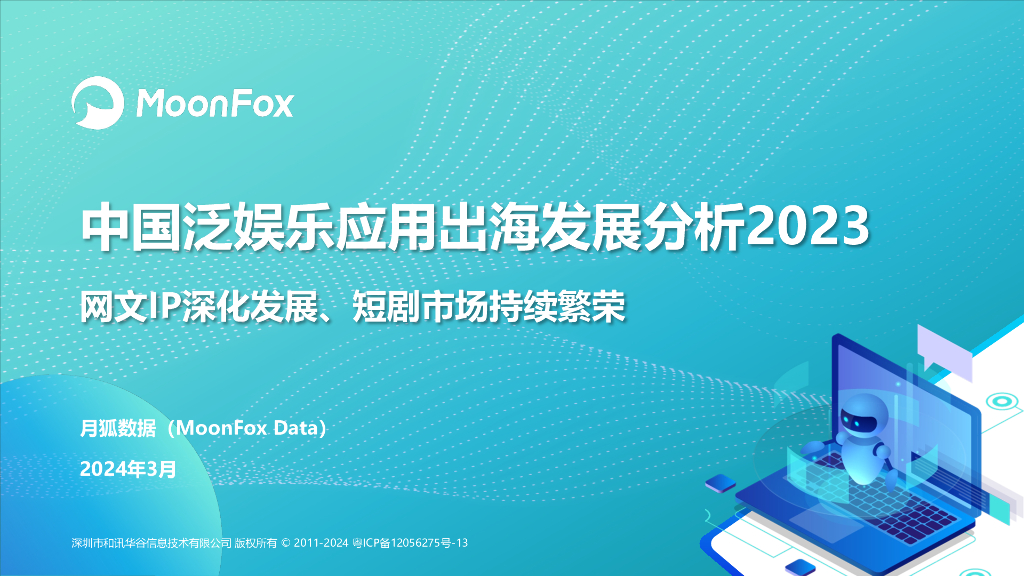 MoonFox

中国泛娱乐应用出海发展分析2023

网文IP深化发展、短剧市场持续繁荣

月狐数据（MoonFox Data）

2024年3月

深圳市和讯华谷信息技术有限公司 版权所有 © 2011-2024 粤ICP备12056275号-13